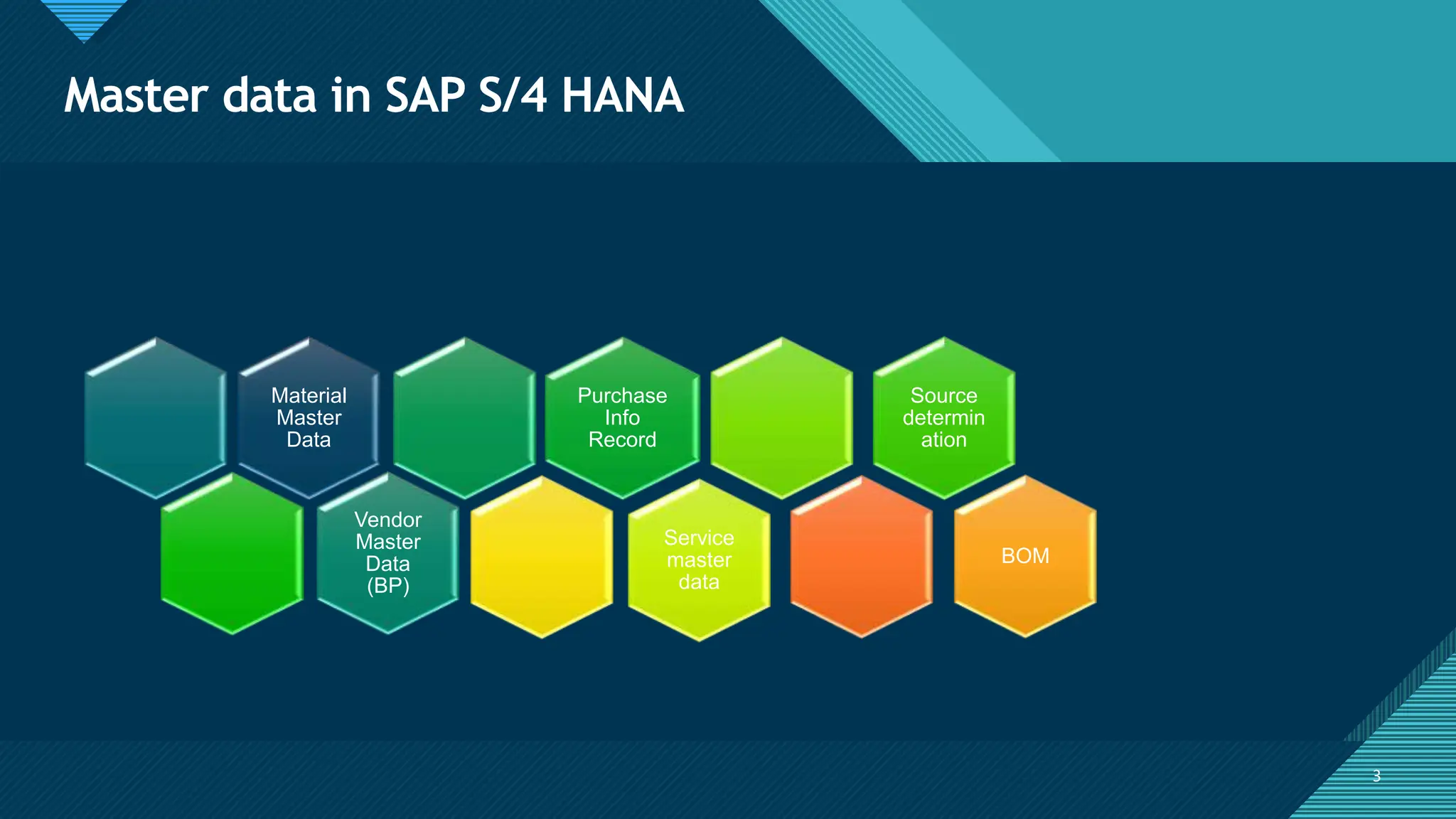 Master data in SAP S/4 HANA

Material Master Data

Purchase Info Record

Source determination

Vendor Master Data (BP)

Service master data

BOM

3